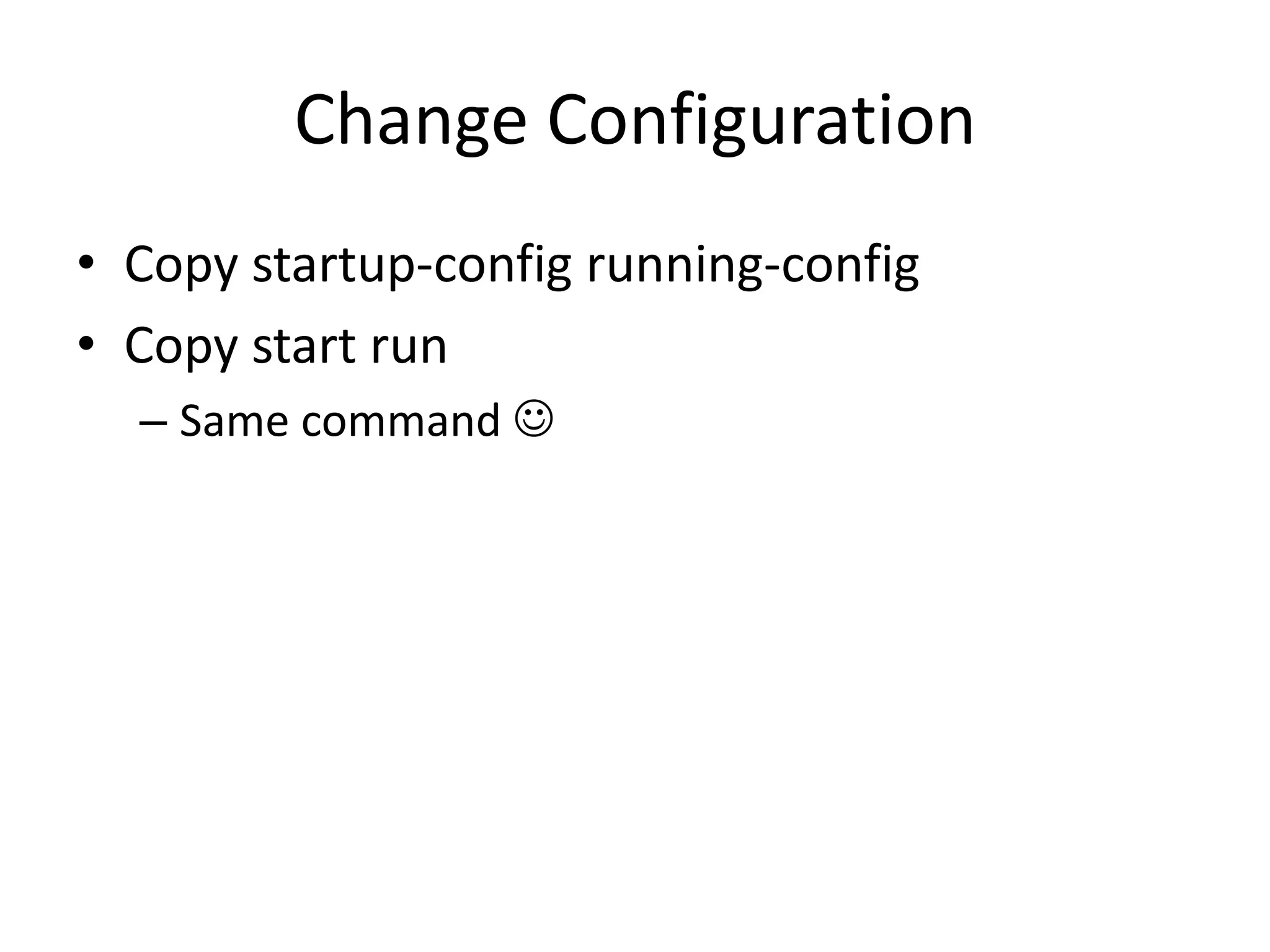 Change Configuration

• Copy startup-config running-config
• Copy start run
  – Same command ☺